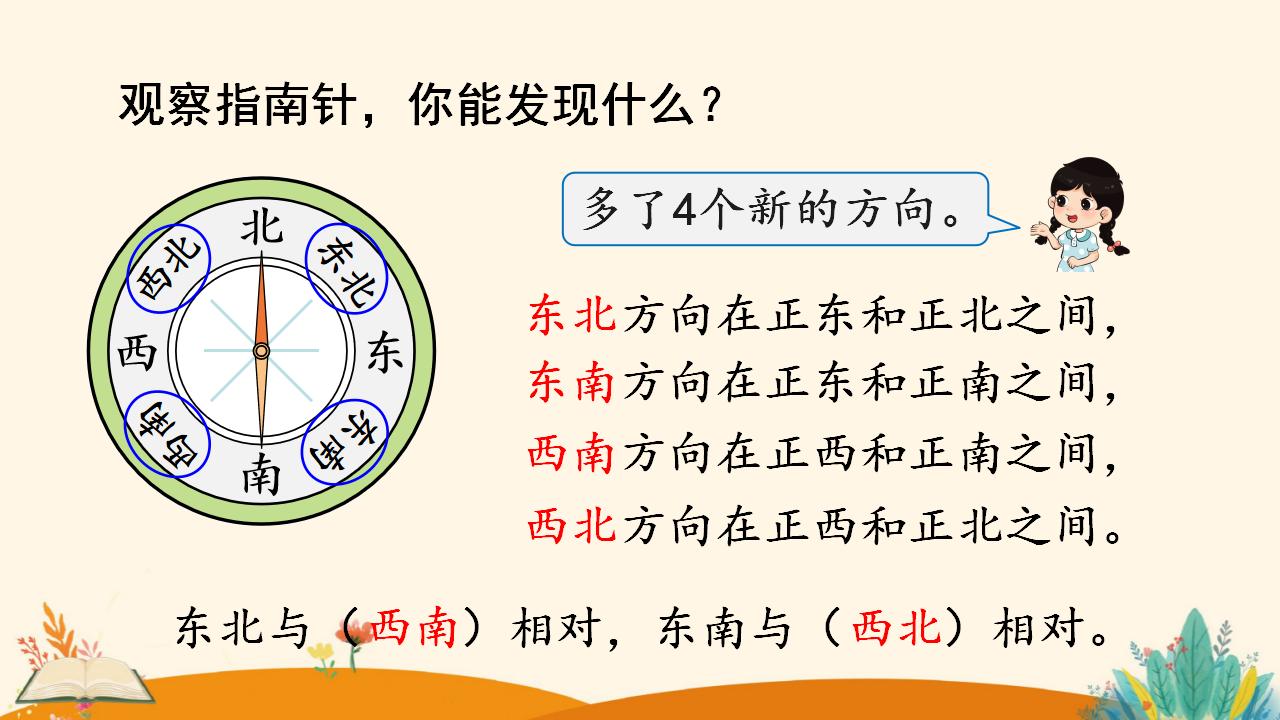 观察指南针，你能发现什么？

北
东北
东
东南
南
西南
西
西北

多了4个新的方向。

东北方向在正东和正北之间，
东南方向在正东和正南之间，
西南方向在正西和正南之间，
西北方向在正西和正北之间。

东北与（西南）相对，东南与（西北）相对。